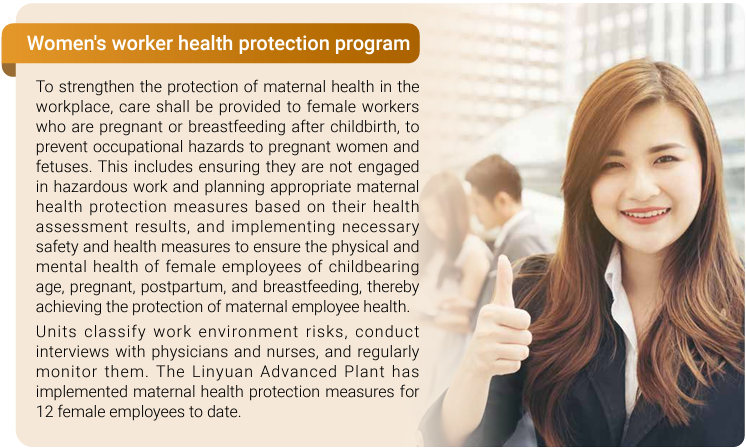 Women's worker health protection program

To strengthen the protection of maternal health in the workplace, care shall be provided to female workers who are pregnant or breastfeeding after childbirth, to prevent occupational hazards to pregnant women and fetuses. This includes ensuring they are not engaged in hazardous work and planning appropriate maternal health protection measures based on their health assessment results, and implementing necessary safety and health measures to ensure the physical and mental health of female employees of childbearing age, pregnant, postpartum, and breastfeeding, thereby achieving the protection of maternal employee health.

Units classify work environment risks, conduct interviews with physicians and nurses, and regularly monitor them. The Linyuan Advanced Plant has implemented maternal health protection measures for 12 female employees to date.